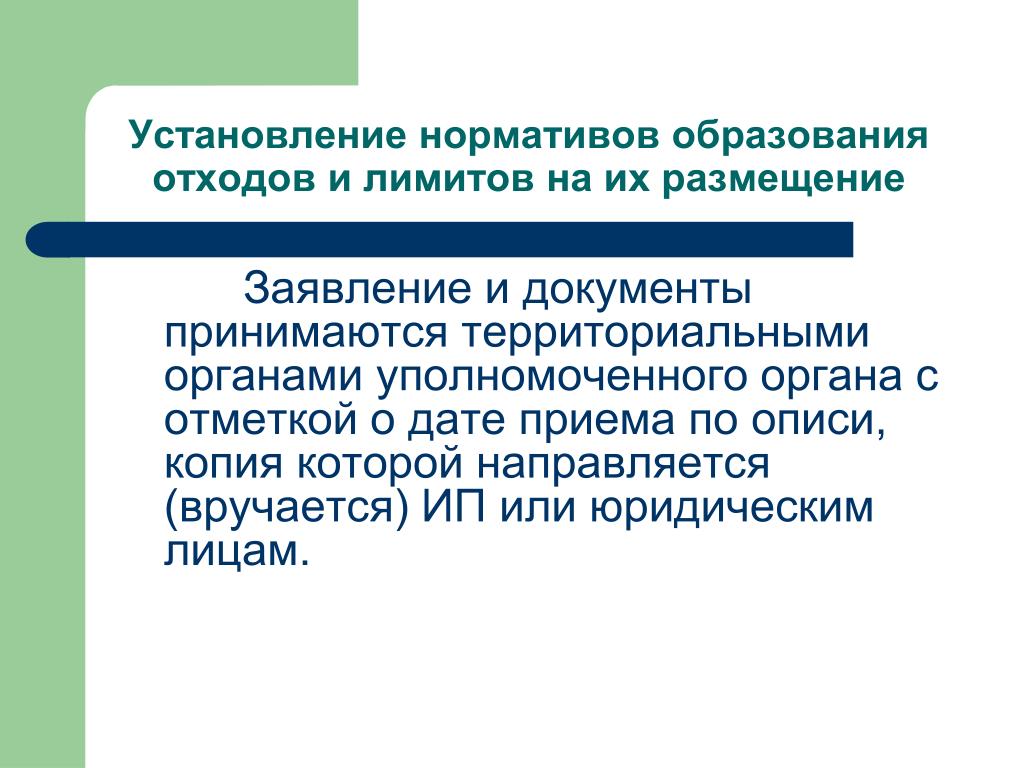 Установление нормативов образования отходов и лимитов на их размещение

Заявление и документы принимаются территориальными органами уполномоченного органа с отметкой о дате приема по описи, копия которой направляется (вручается) ИП или юридическим лицам.